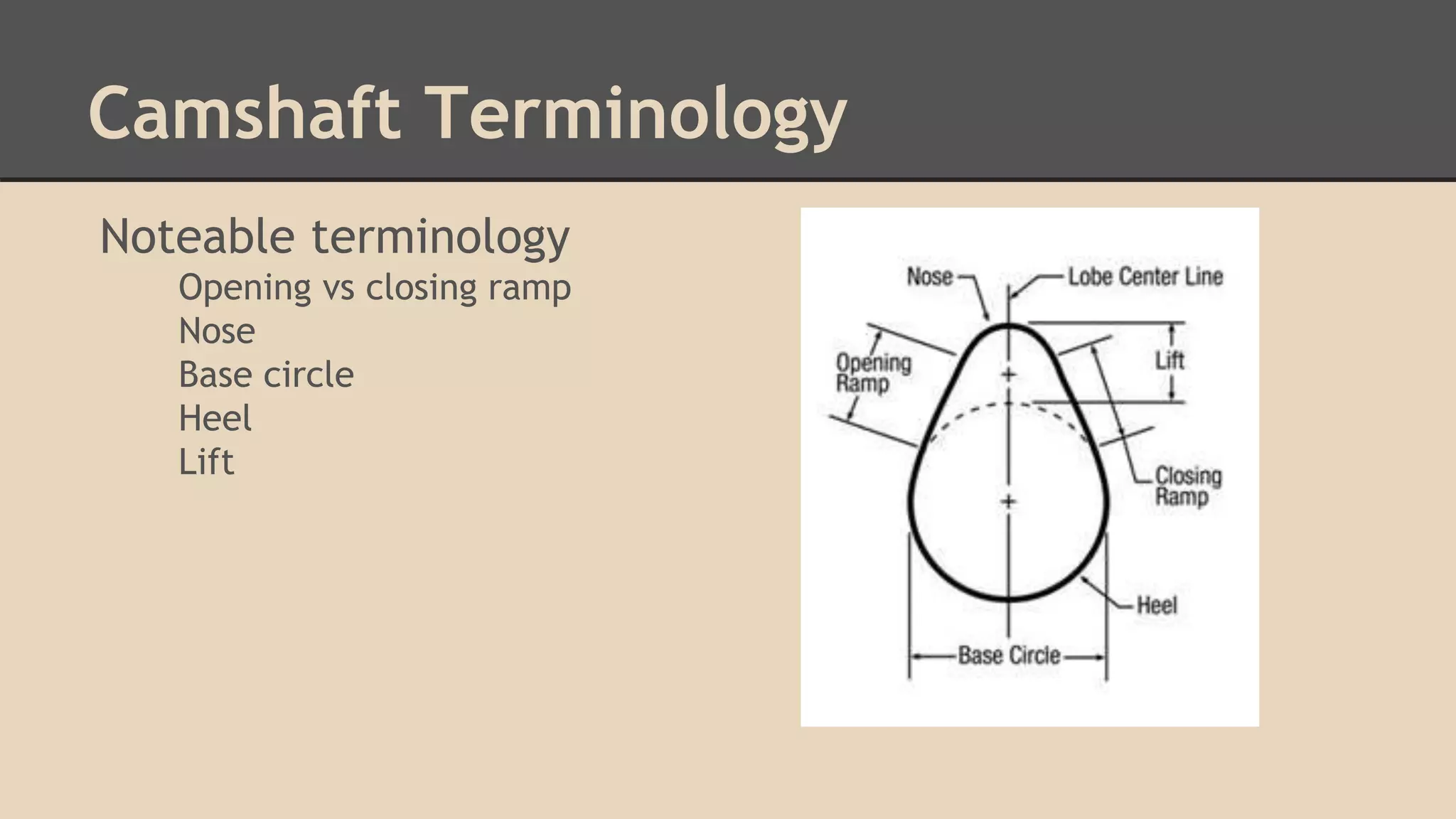 Camshaft Terminology

Noteable terminology

Opening vs closing ramp
Nose
Base circle
Heel
Lift

Nose
Lobe Center Line
Opening Ramp
Lift
Closing Ramp
Heel
Base Circle